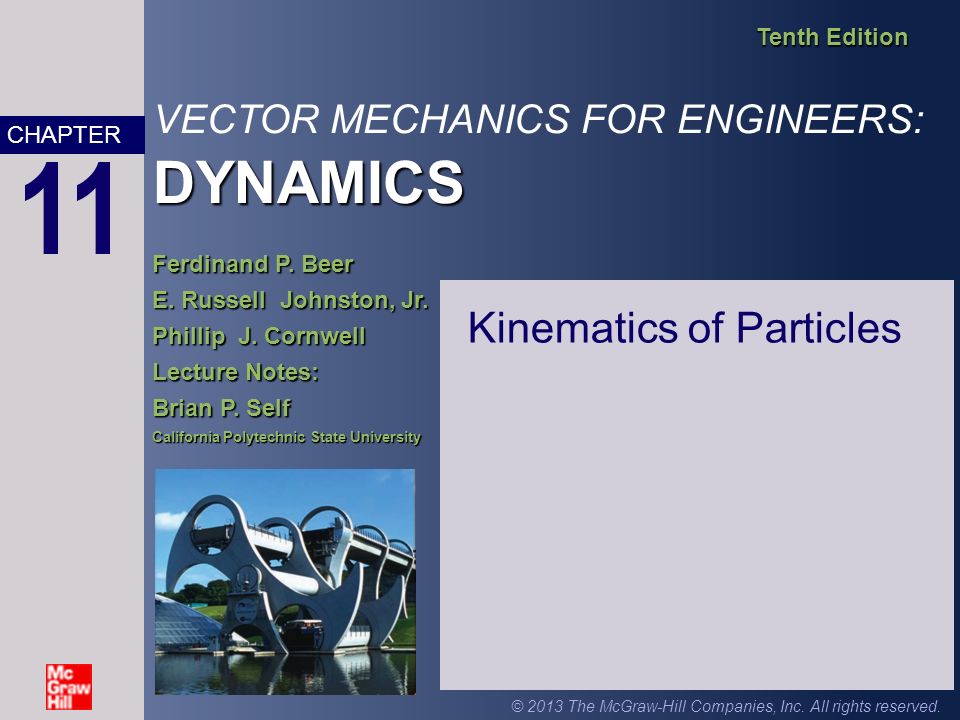 Tenth Edition

CHAPTER
11

VECTOR MECHANICS FOR ENGINEERS:
DYNAMICS

Ferdinand P. Beer
E. Russell Johnston, Jr.
Phillip J. Cornwell
Lecture Notes:
Brian P. Self
California Polytechnic State University

Kinematics of Particles

Mc
Graw
Hill

© 2013 The McGraw-Hill Companies, Inc. All rights reserved.